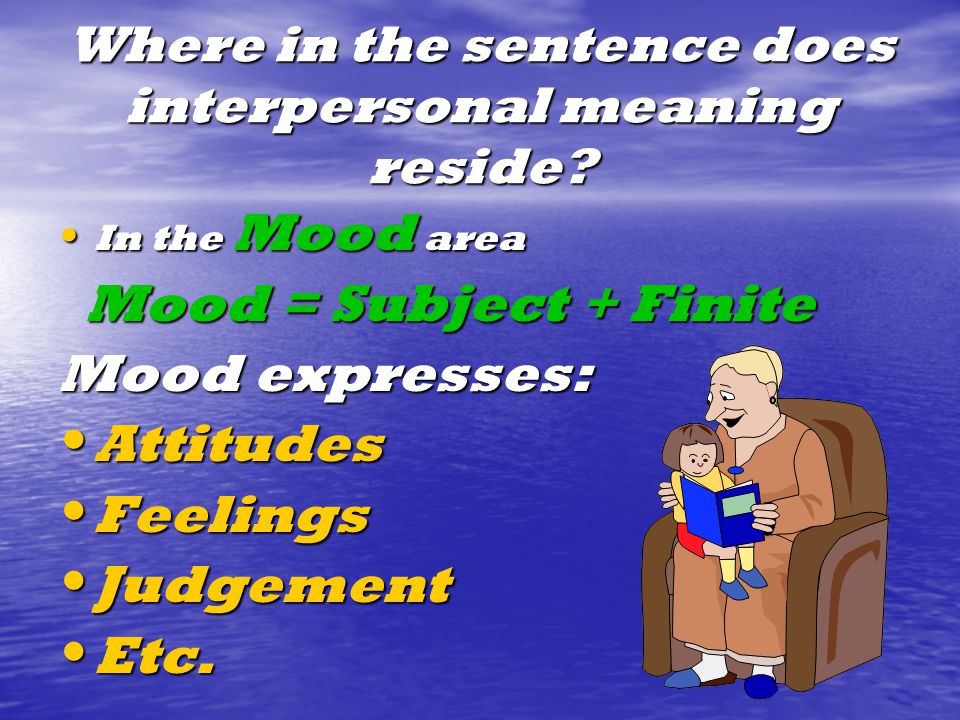 Where in the sentence does interpersonal meaning reside?

• In the Mood area

Mood = Subject + Finite

Mood expresses:

• Attitudes

• Feelings

• Judgement

• Etc.